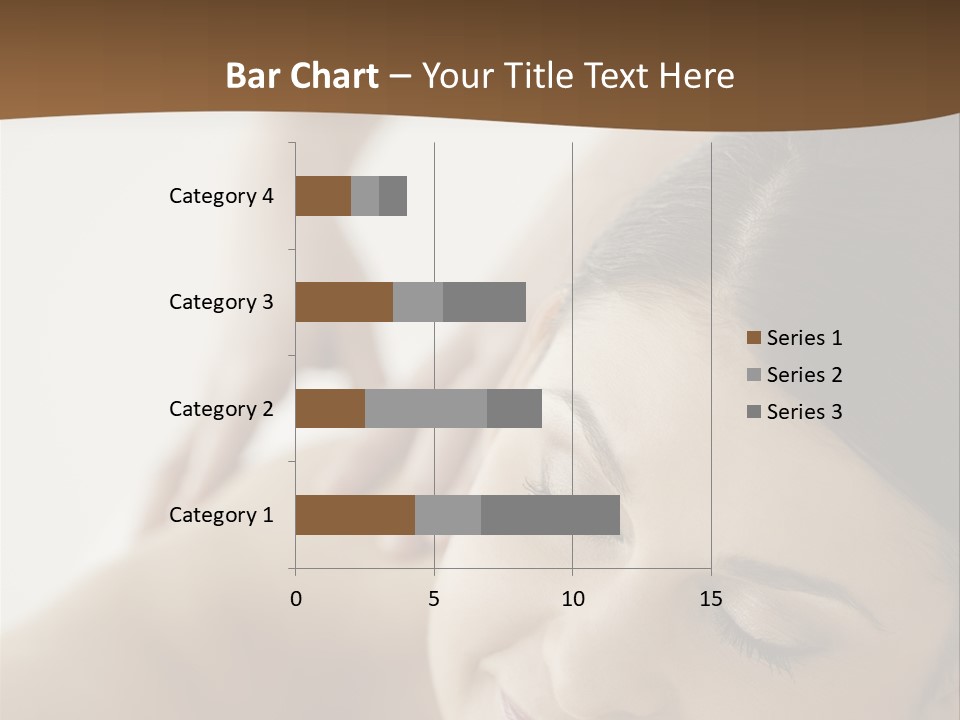 Bar Chart – Your Title Text Here

Category 4
Category 3
Category 2
Category 1

0
5
10
15

Series 1
Series 2
Series 3